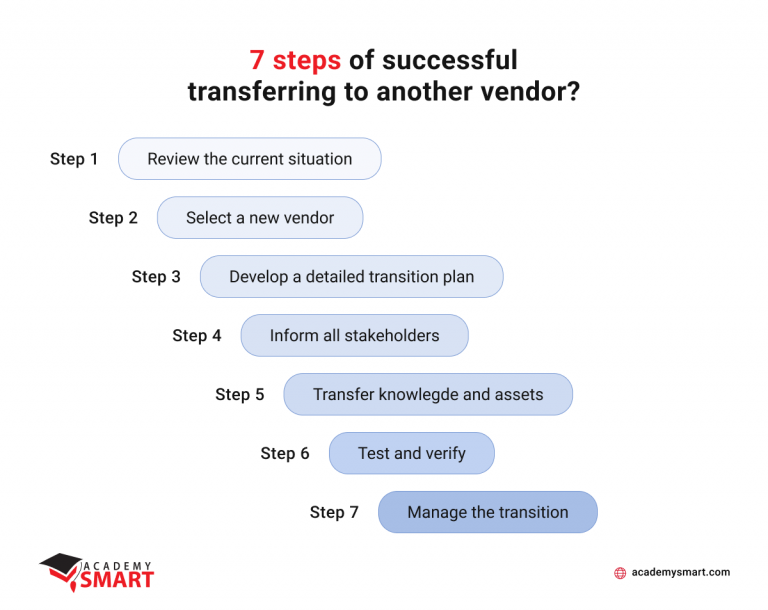 7 steps of successful transferring to another vendor?

Step 1 Review the current situation

Step 2 Select a new vendor

Step 3 Develop a detailed transition plan

Step 4 Inform all stakeholders

Step 5 Transfer knowlegde and assets

Step 6 Test and verify

Step 7 Manage the transition

ACADEMY SMART

academysmart.com